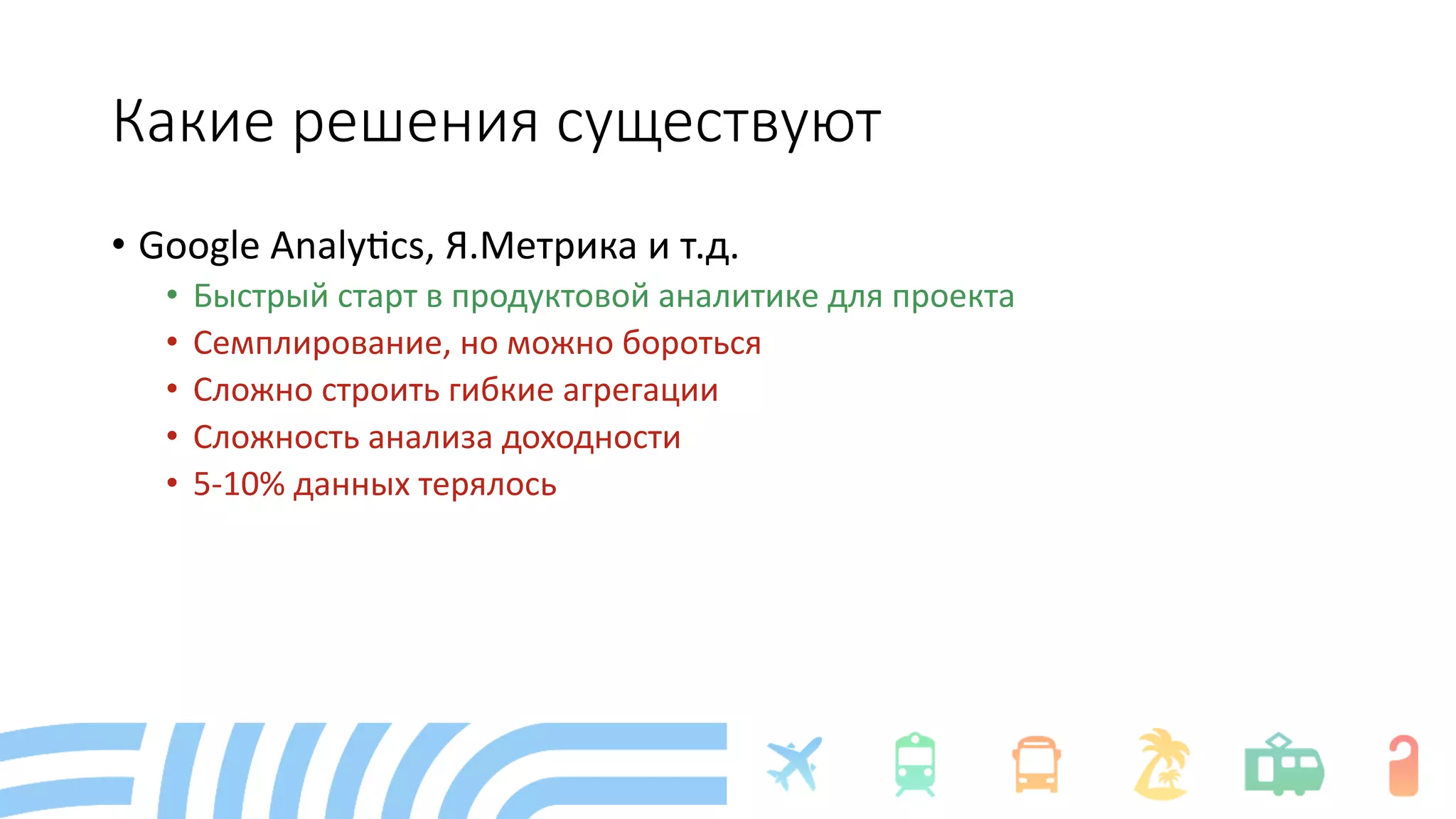 Какие решения существуют

• Google Analytics, Я.Метрика и т.д.
  • Быстрый старт в продуктовой аналитике для проекта
  • Семплирование, но можно бороться
  • Сложно строить гибкие агрегации
  • Сложность анализа доходности
  • 5-10% данных терялось